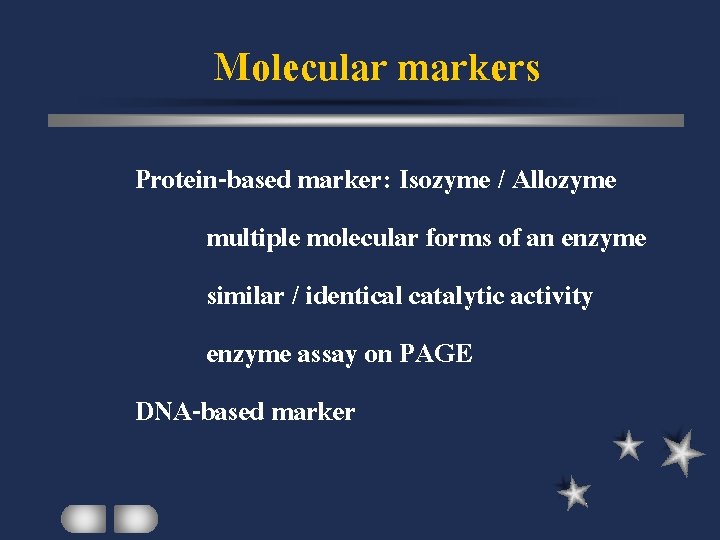 Molecular markers

Protein-based marker: Isozyme / Allozyme

multiple molecular forms of an enzyme

similar / identical catalytic activity

enzyme assay on PAGE

DNA-based marker